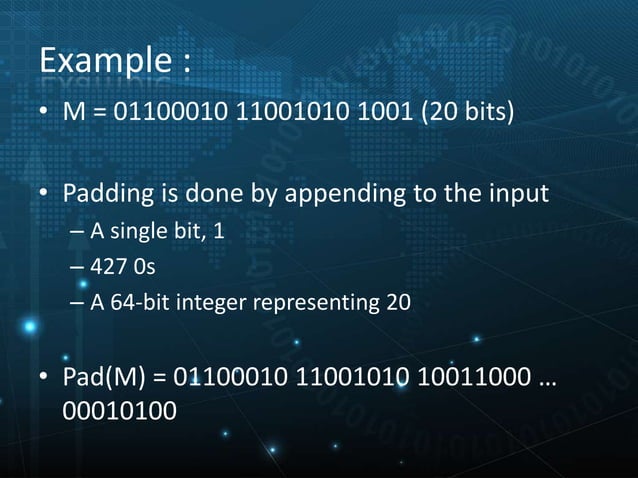 Example :

• M = 01100010 11001010 1001 (20 bits)

• Padding is done by appending to the input
– A single bit, 1
– 427 0s
– A 64-bit integer representing 20

• Pad(M) = 01100010 11001010 10011000 … 00010100